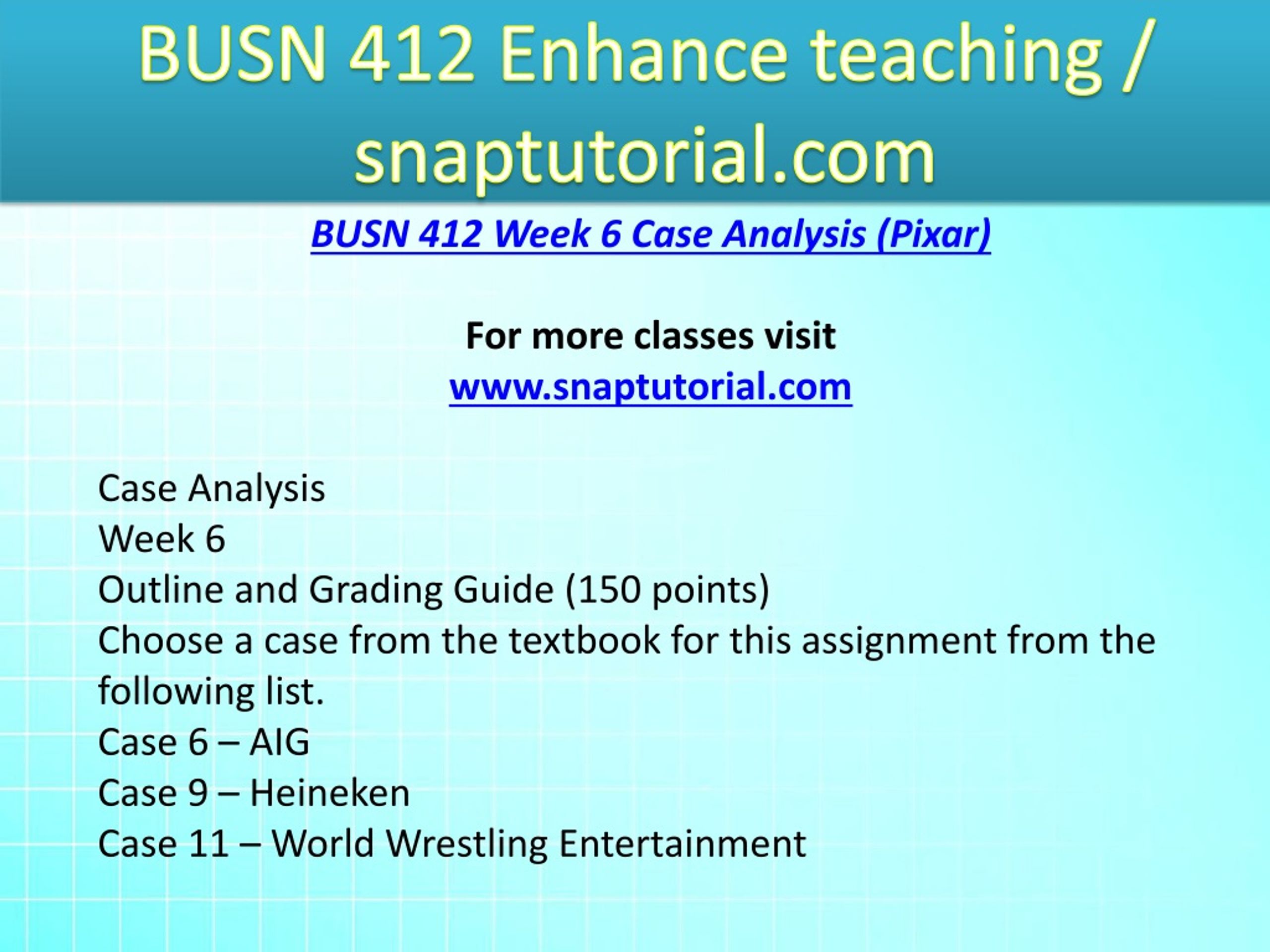 BUSN 412 Enhance teaching / snaptutorial.com

BUSN 412 Week 6 Case Analysis (Pixar)

For more classes visit
www.snaptutorial.com

Case Analysis
Week 6
Outline and Grading Guide (150 points)
Choose a case from the textbook for this assignment from the following list.
Case 6 – AIG
Case 9 – Heineken
Case 11 – World Wrestling Entertainment